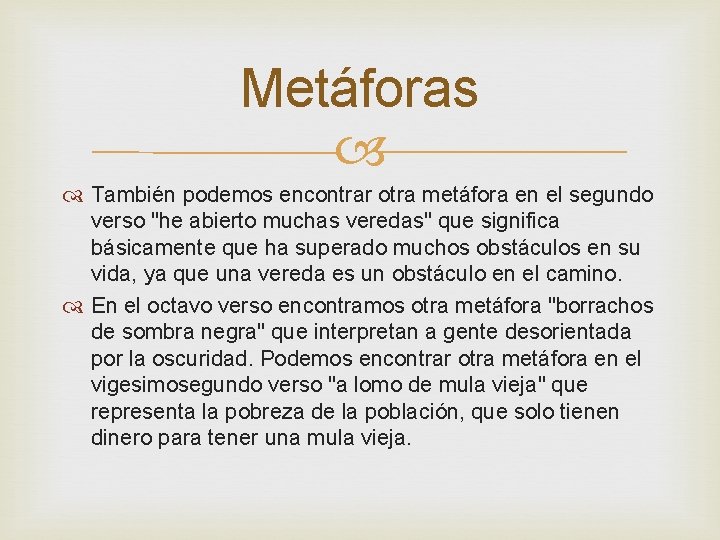 Metáforas

También podemos encontrar otra metáfora en el segundo verso "he abierto muchas veredas" que significa básicamente que ha superado muchos obstáculos en su vida, ya que una vereda es un obstáculo en el camino.

En el octavo verso encontramos otra metáfora "borrachos de sombra negra" que interpretan a gente desorientada por la oscuridad. Podemos encontrar otra metáfora en el vigesimosegundo verso "a lomo de mula vieja" que representa la pobreza de la población, que solo tienen dinero para tener una mula vieja.